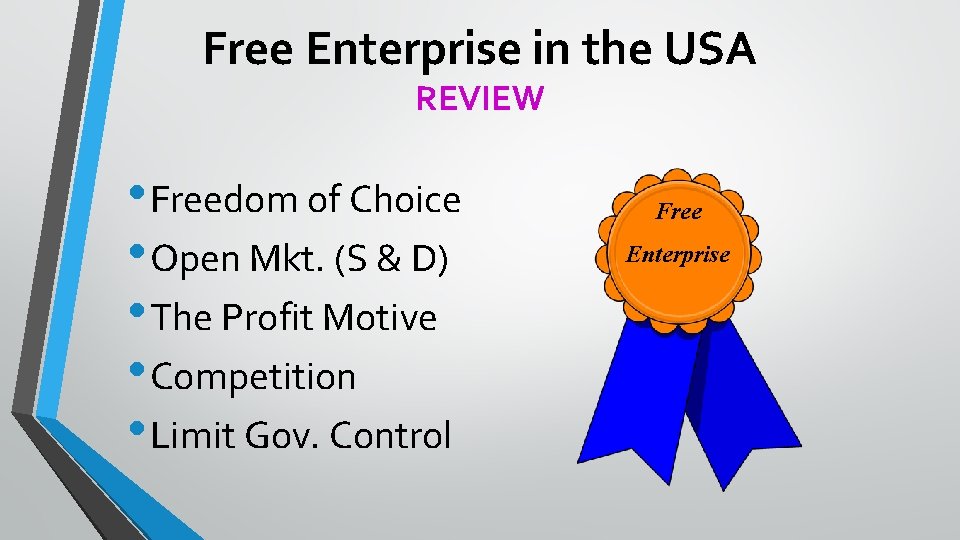 Free Enterprise in the USA
REVIEW

• Freedom of Choice
• Open Mkt. (S & D)
• The Profit Motive
• Competition
• Limit Gov. Control

Free Enterprise